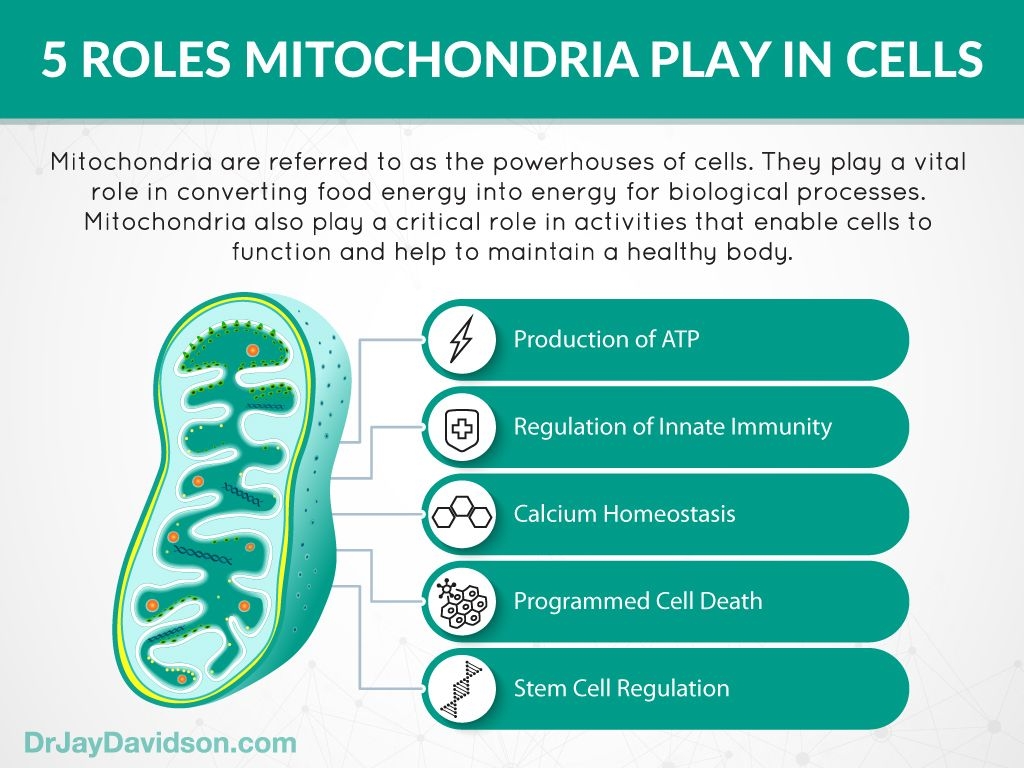 5 ROLES MITOCHONDRIA PLAY IN CELLS

Mitochondria are referred to as the powerhouses of cells. They play a vital role in converting food energy into energy for biological processes. Mitochondria also play a critical role in activities that enable cells to function and help to maintain a healthy body.

Production of ATP

Regulation of Innate Immunity

Calcium Homeostasis

Programmed Cell Death

Stem Cell Regulation

DrJayDavidson.com